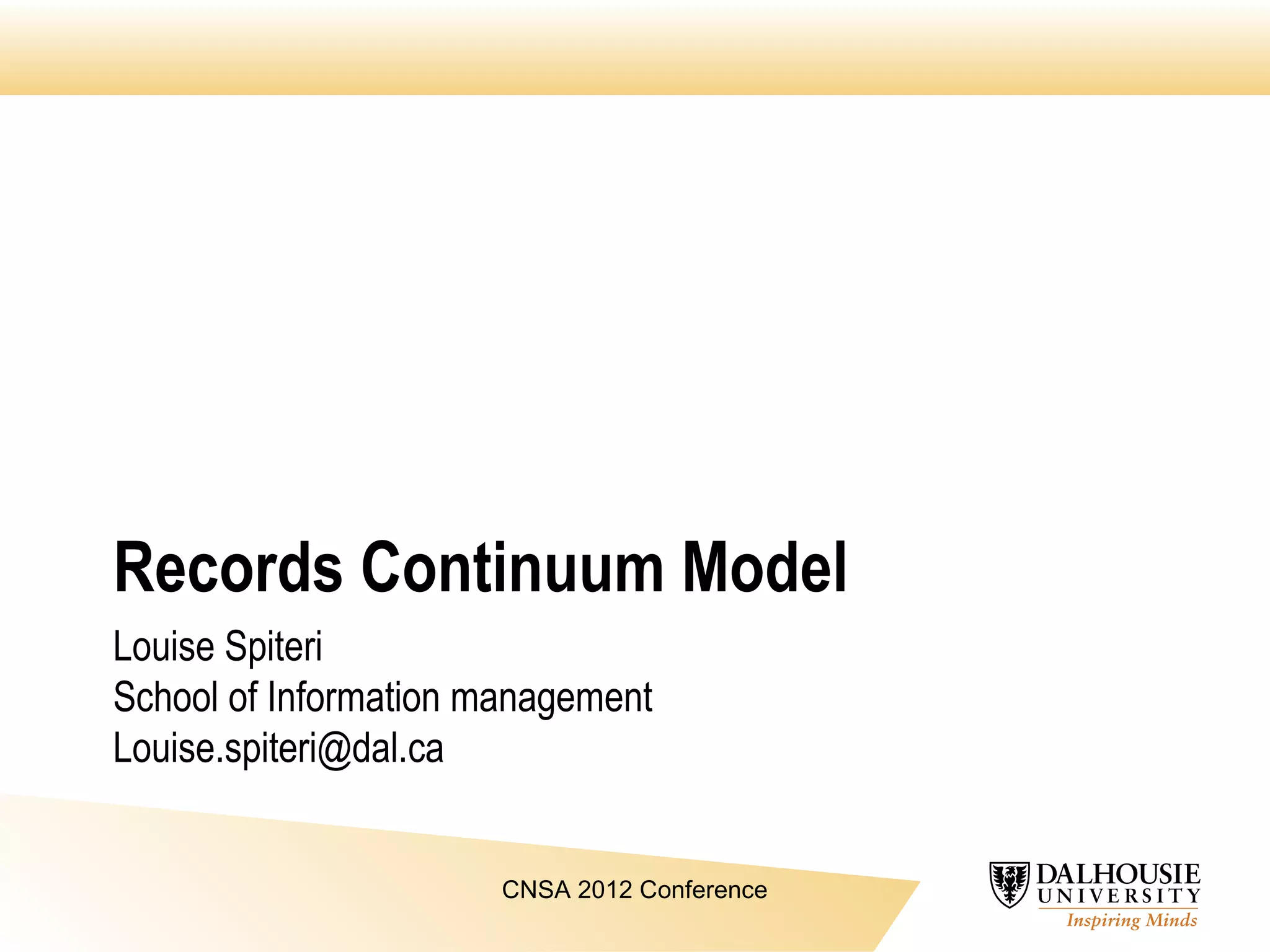 Records Continuum Model

Louise Spiteri
School of Information management
Louise.spiteri@dal.ca

CNSA 2012 Conference

DALHOUSIE UNIVERSITY
Inspiring Minds